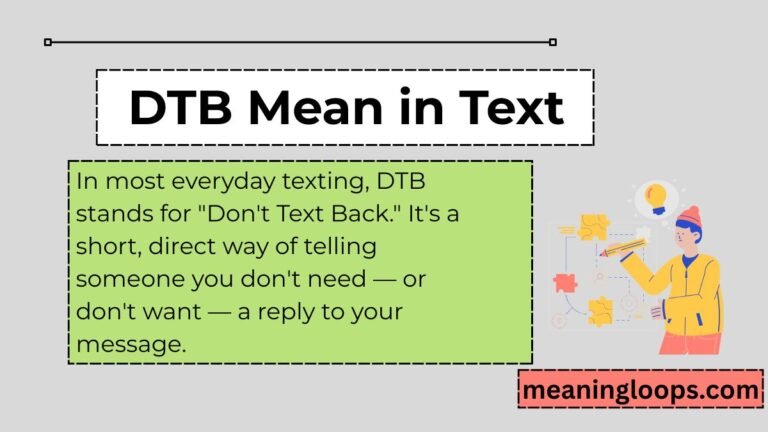 DTB Mean in Text

In most everyday texting, DTB stands for "Don't Text Back." It's a short, direct way of telling someone you don't need — or don't want — a reply to your message.

meaningloops.com